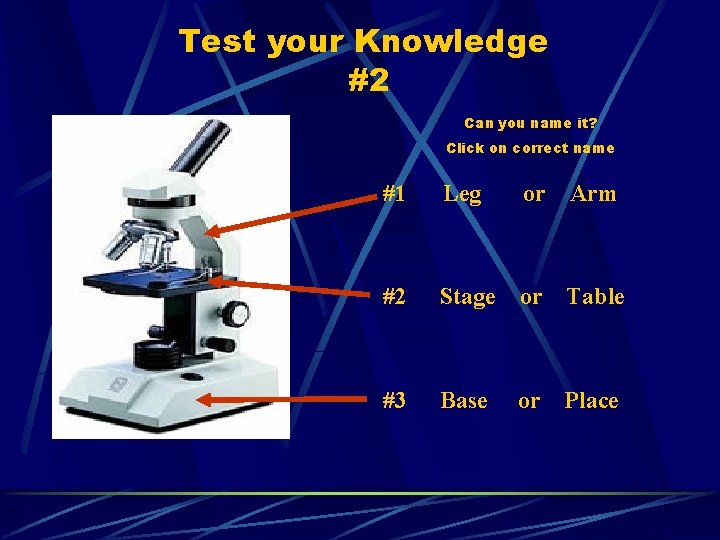 Test your Knowledge
#2

Can you name it?
Click on correct name

#1 Leg or Arm

#2 Stage or Table

#3 Base or Place